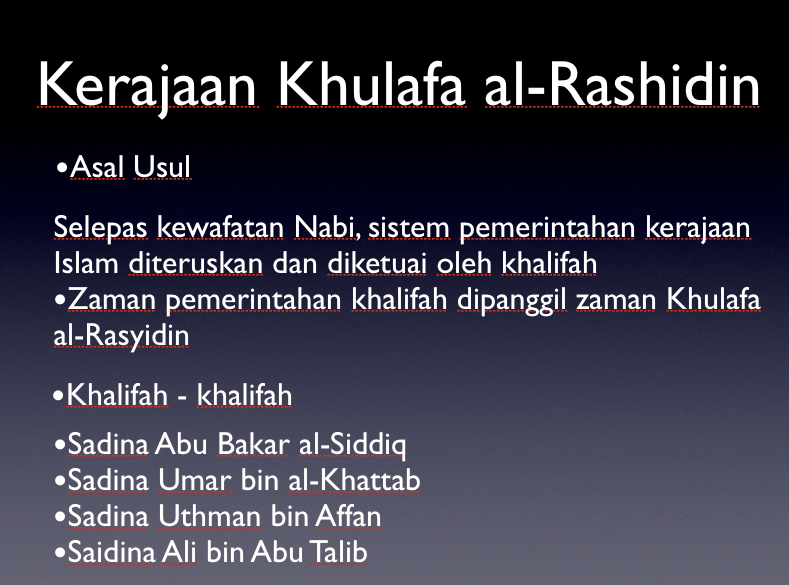 Kerajaan Khulafa al-Rashidin

•Asal Usul

Selepas kewafatan Nabi, sistem pemerintahan kerajaan Islam diteruskan dan diketuai oleh khalifah
•Zaman pemerintahan khalifah dipanggil zaman Khulafa al-Rasyidin

•Khalifah - khalifah

•Sadina Abu Bakar al-Siddiq
•Sadina Umar bin al-Khattab
•Sadina Uthman bin Affan
•Saidina Ali bin Abu Talib